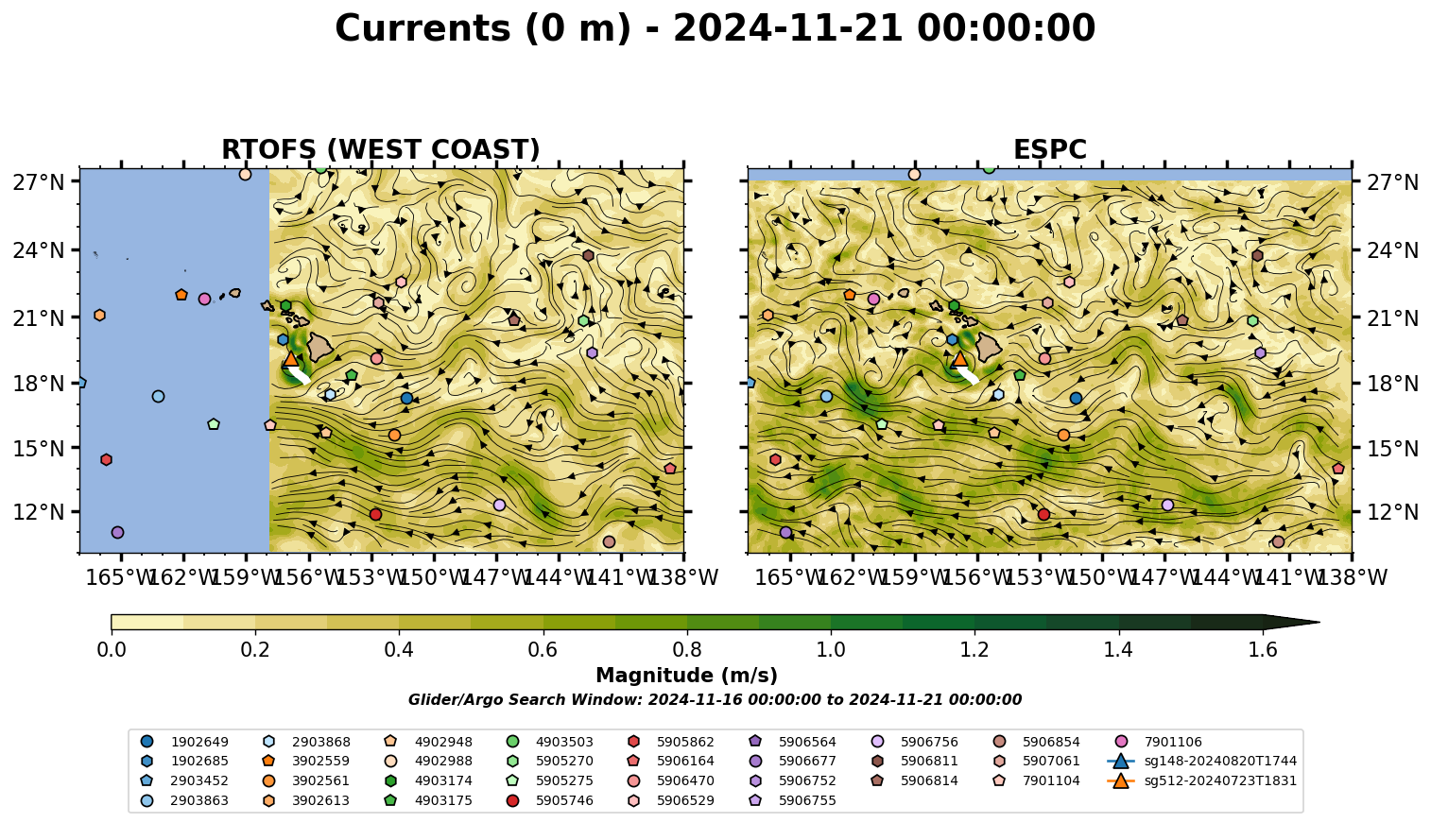 Currents (0 m) - 2024-11-21 00:00:00

RTOFS (WEST COAST)

27°N
24°N
21°N
18°N
15°N
12°N

165°W 162°W 159°W 156°W 153°W 150°W 147°W 144°W 141°W 138°W

ESPC

27°N
24°N
21°N
18°N
15°N
12°N

165°W 162°W 159°W 156°W 153°W 150°W 147°W 144°W 141°W 138°W

0.0 0.2 0.4 0.6 0.8 1.0 1.2 1.4 1.6

Magnitude (m/s)

Glider/Argo Search Window: 2024-11-16 00:00:00 to 2024-11-21 00:00:00

1902649
1902685
2903452
2903863
2903868
3902559
3902561
3902613
4902948
4902988
4903174
4903175
4903503
5905270
5905275
5905746
5905862
5906164
5906470
5906529
5906564
5906677
5906752
5906755
5906756
5906811
5906814
5906854
5907061
7901104
7901106
sg148-20240820T1744
sg512-20240723T1831